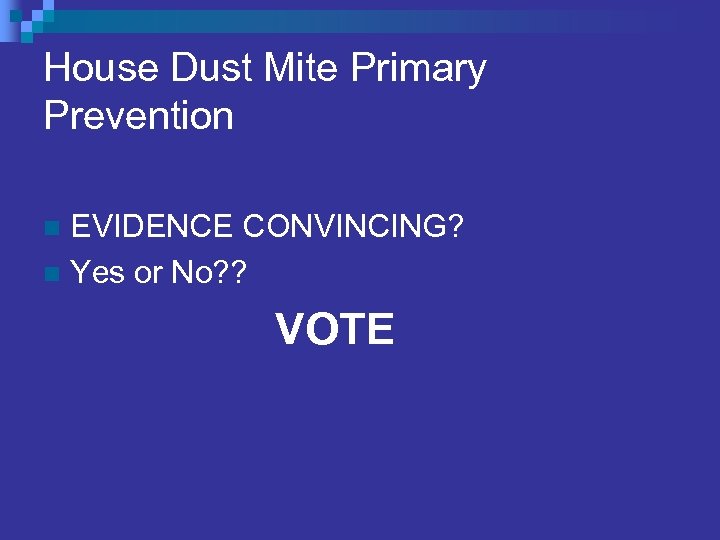 House Dust Mite Primary Prevention

EVIDENCE CONVINCING?
Yes or No??

VOTE